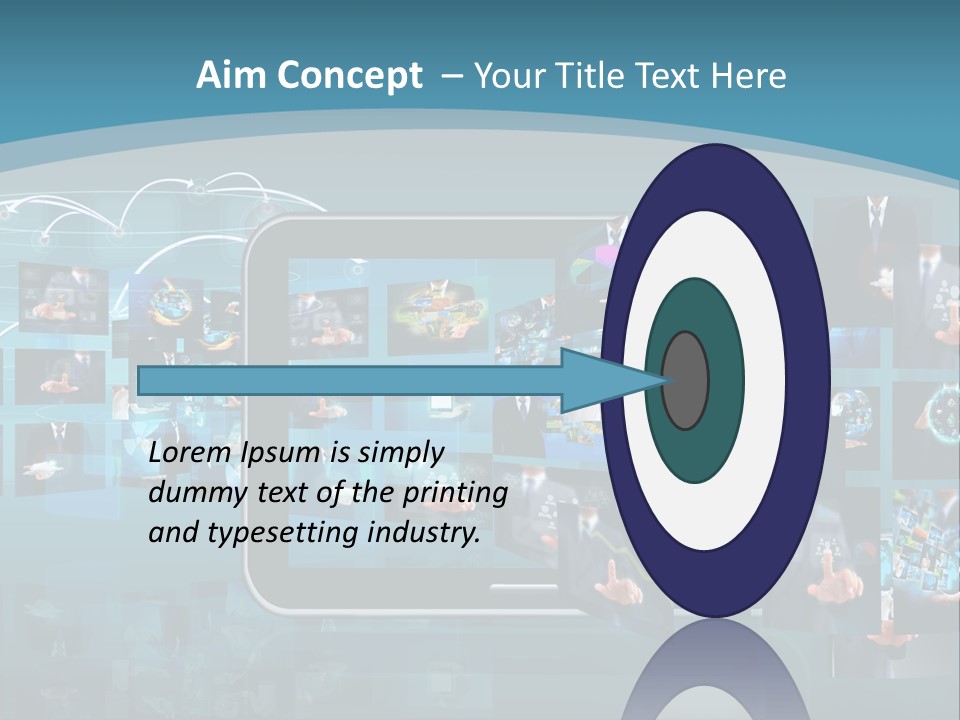 Aim Concept – Your Title Text Here

Lorem Ipsum is simply dummy text of the printing and typesetting industry.